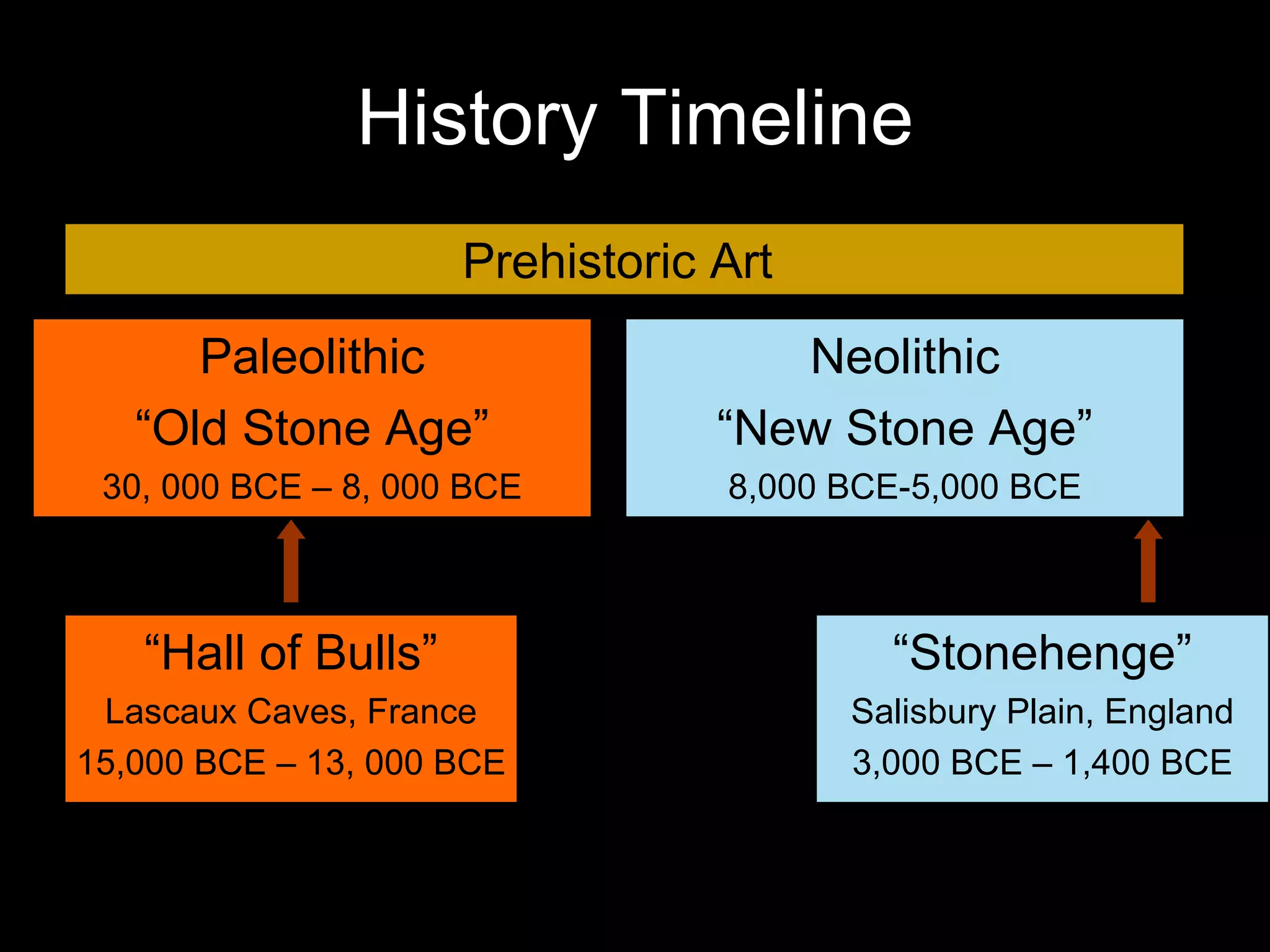 History Timeline

Prehistoric Art

Paleolithic
“Old Stone Age”
30, 000 BCE – 8, 000 BCE

Neolithic
“New Stone Age”
8,000 BCE-5,000 BCE

“Hall of Bulls”
Lascaux Caves, France
15,000 BCE – 13, 000 BCE

“Stonehenge”
Salisbury Plain, England
3,000 BCE – 1,400 BCE